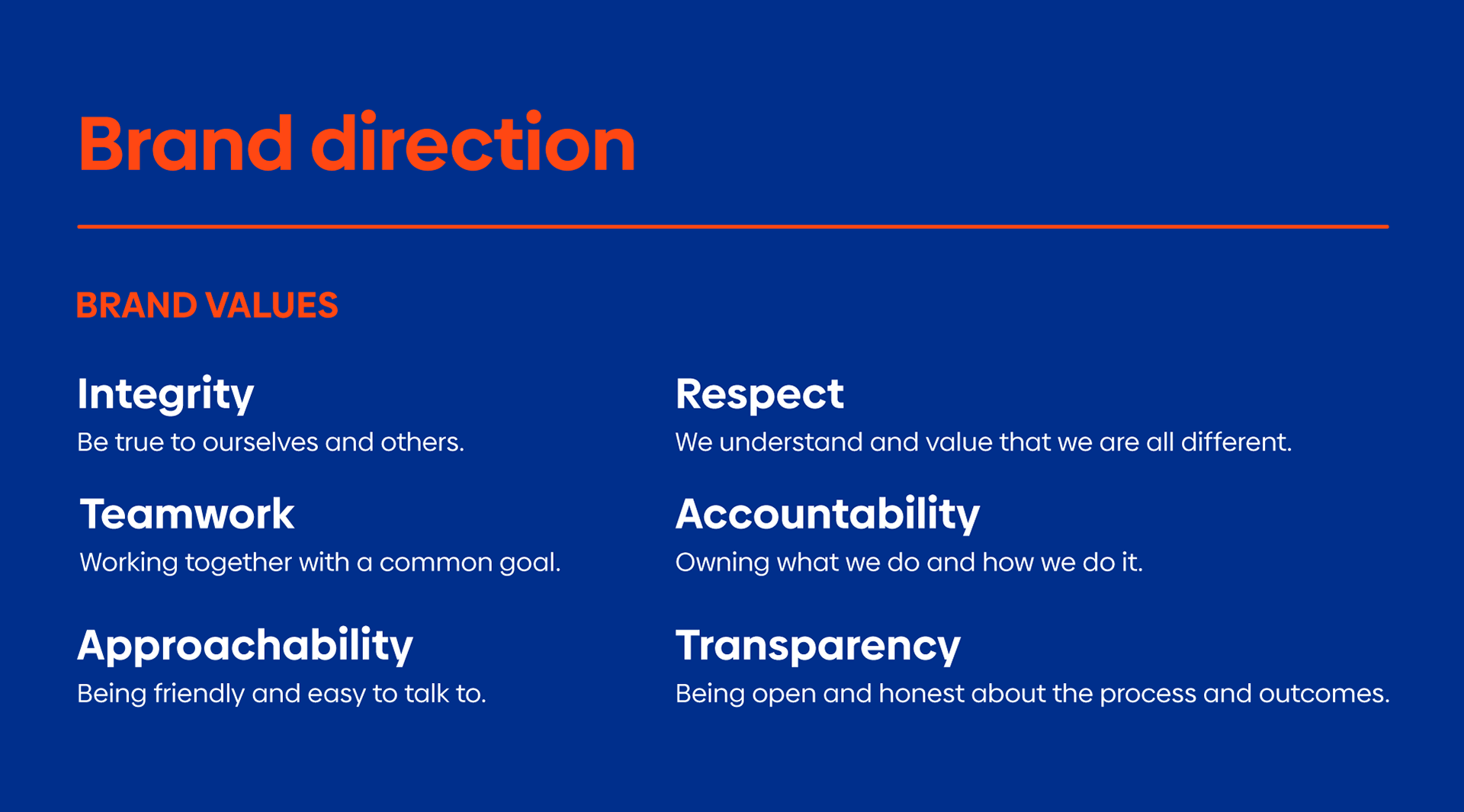 Brand direction

BRAND VALUES

Integrity
Be true to ourselves and others.

Teamwork
Working together with a common goal.

Approachability
Being friendly and easy to talk to.

Respect
We understand and value that we are all different.

Accountability
Owning what we do and how we do it.

Transparency
Being open and honest about the process and outcomes.